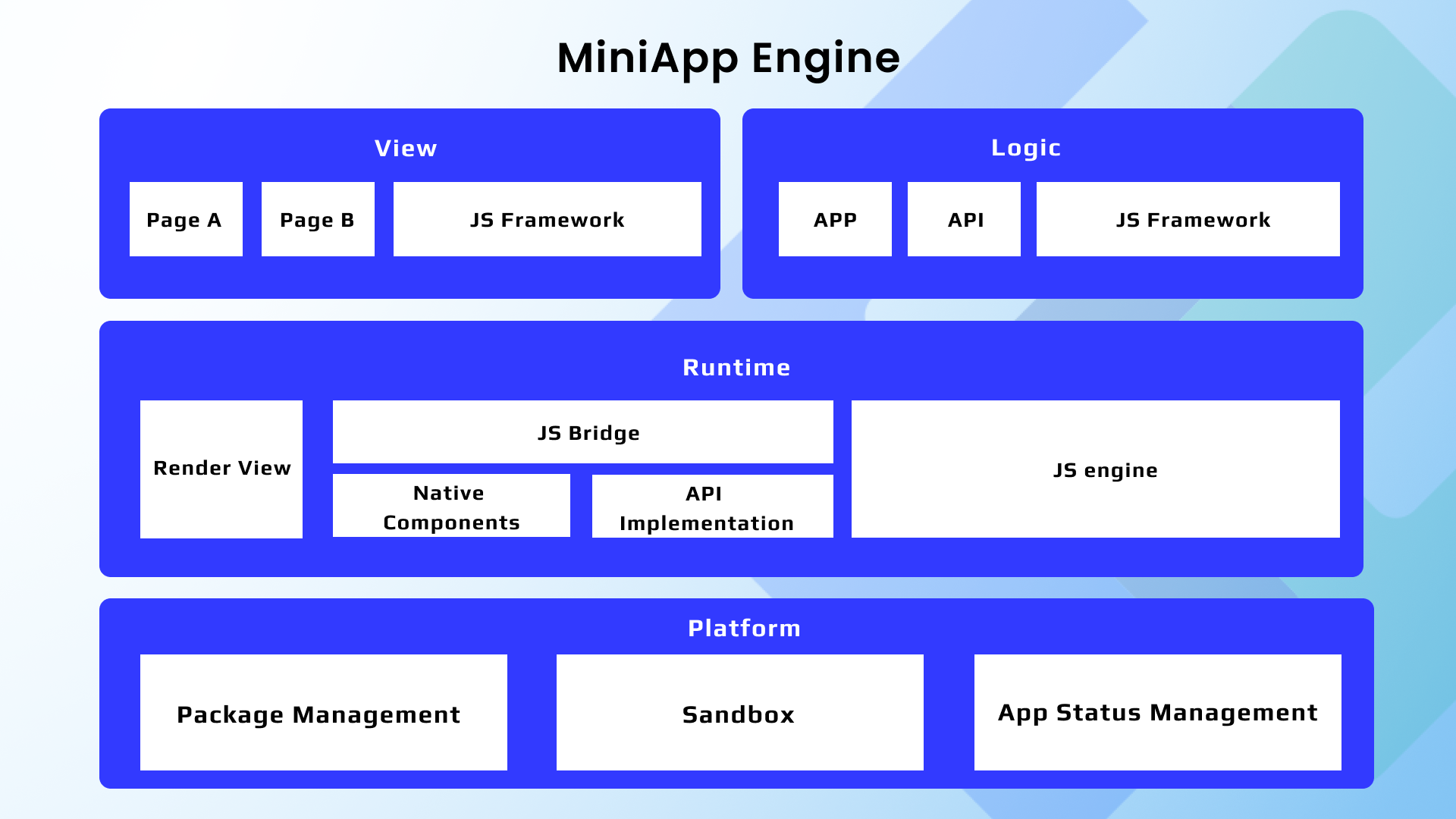 MiniApp Engine

View

Page A

Page B

JS Framework

Logic

APP

API

JS Framework

Runtime

Render View

JS Bridge

Native Components

API Implementation

JS engine

Platform

Package Management

Sandbox

App Status Management